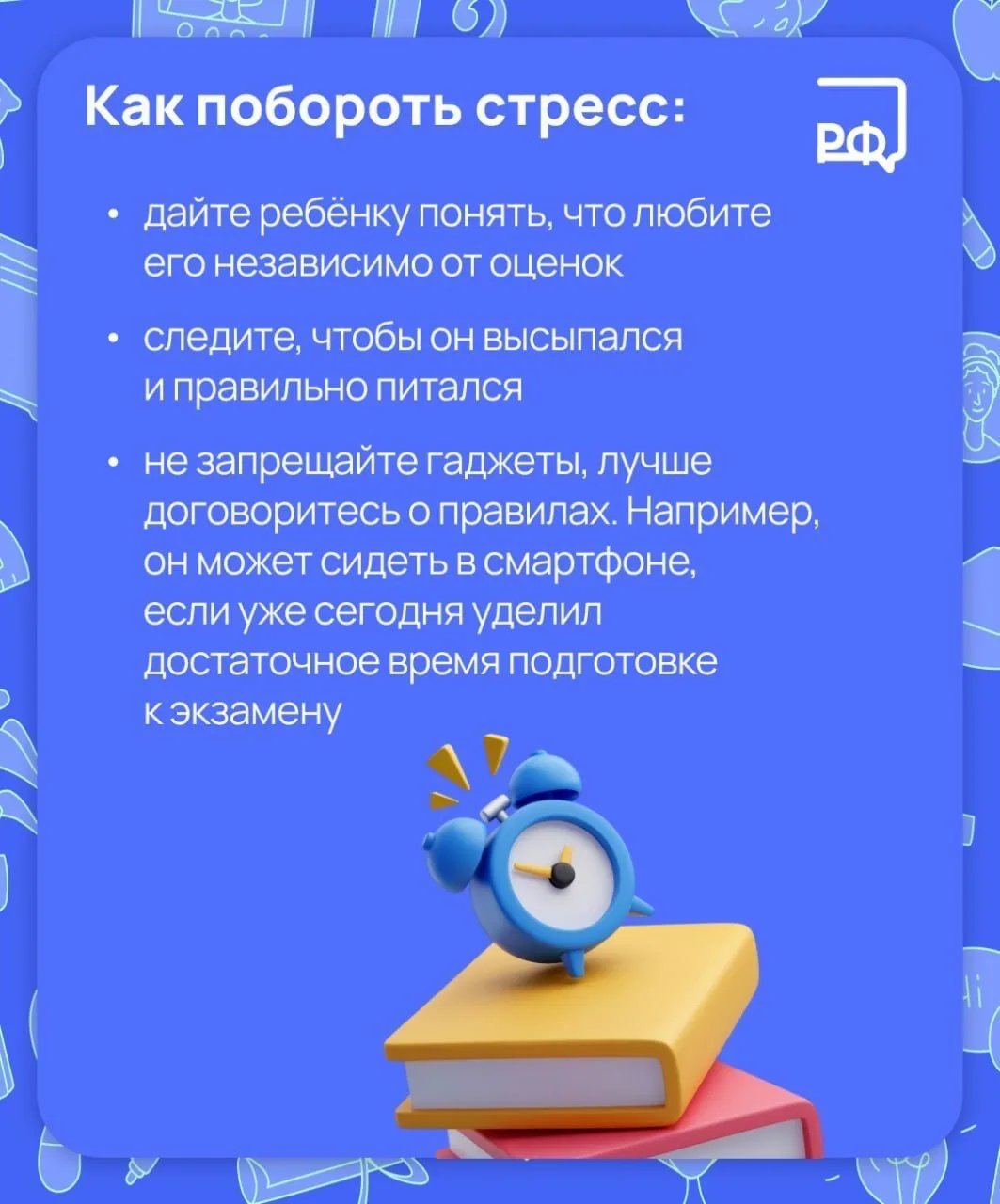 Как побороть стресс:

РФ

• дайте ребёнку понять, что любите его независимо от оценок

• следите, чтобы он высыпался и правильно питался

• не запрещайте гаджеты, лучше договоритесь о правилах. Например, он может сидеть в смартфоне, если уже сегодня уделил достаточное время подготовке к экзамену